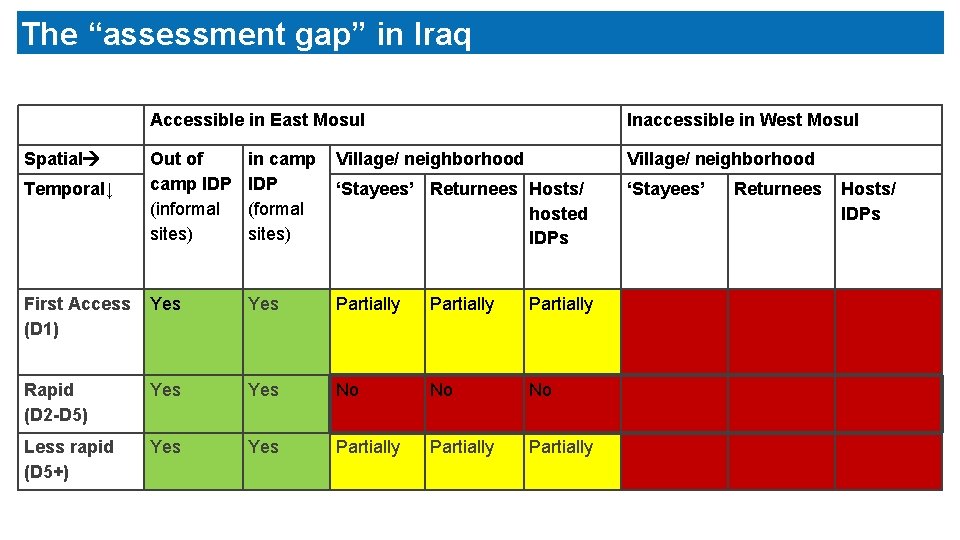 The “assessment gap” in Iraq

| | Accessible in East Mosul | | | | | Inaccessible in West Mosul | | |
|---|---|---|---|---|---|---|---|---|
| Spatial→ | Out of camp IDP (informal sites) | in camp IDP (formal sites) | Village/ neighborhood | | | Village/ neighborhood | | |
| Temporal↓ | | | ‘Stayees’ | Returnees | Hosts/ hosted IDPs | ‘Stayees’ | Returnees | Hosts/ IDPs |
| First Access (D1) | Yes | Yes | Partially | Partially | Partially | | | |
| Rapid (D2-D5) | Yes | Yes | No | No | No | | | |
| Less rapid (D5+) | Yes | Yes | Partially | Partially | Partially | | | |